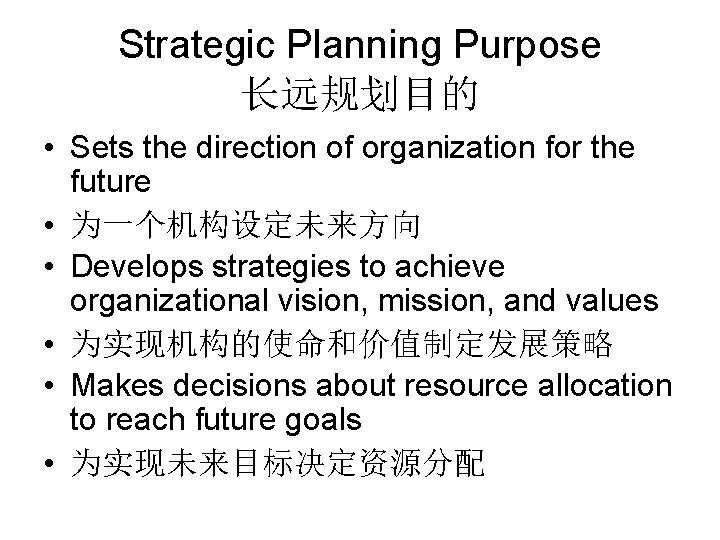 Strategic Planning Purpose
长远规划目的

• Sets the direction of organization for the future
• 为一个机构设定未来方向
• Develops strategies to achieve organizational vision, mission, and values
• 为实现机构的使命和价值制定发展策略
• Makes decisions about resource allocation to reach future goals
• 为实现未来目标决定资源分配